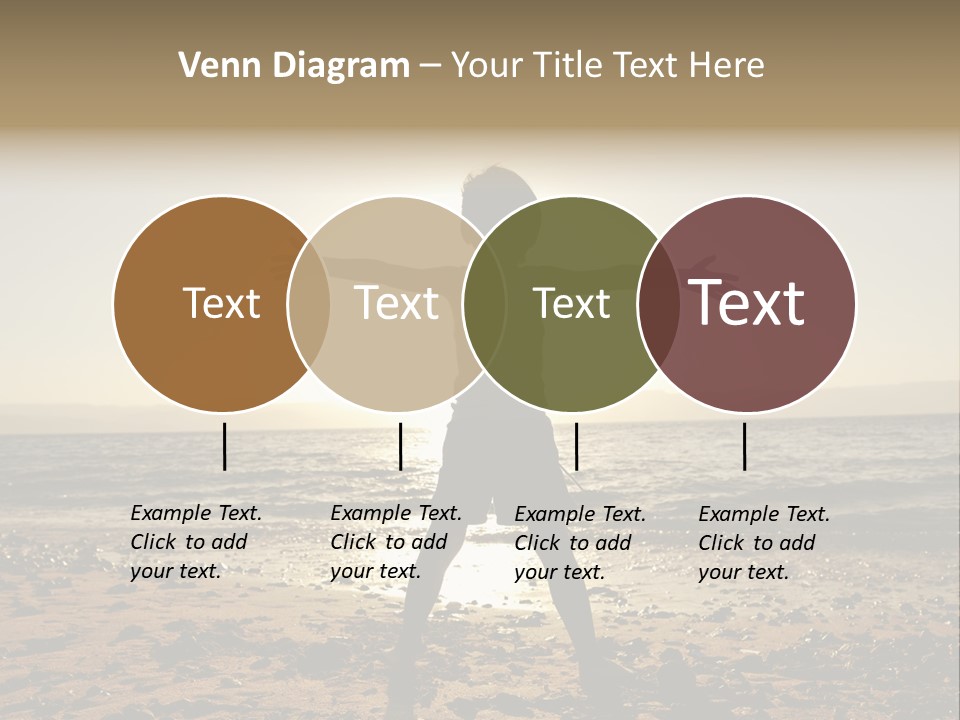 Venn Diagram – Your Title Text Here

Text

Text

Text

Text

Example Text. Click to add your text.

Example Text. Click to add your text.

Example Text. Click to add your text.

Example Text. Click to add your text.